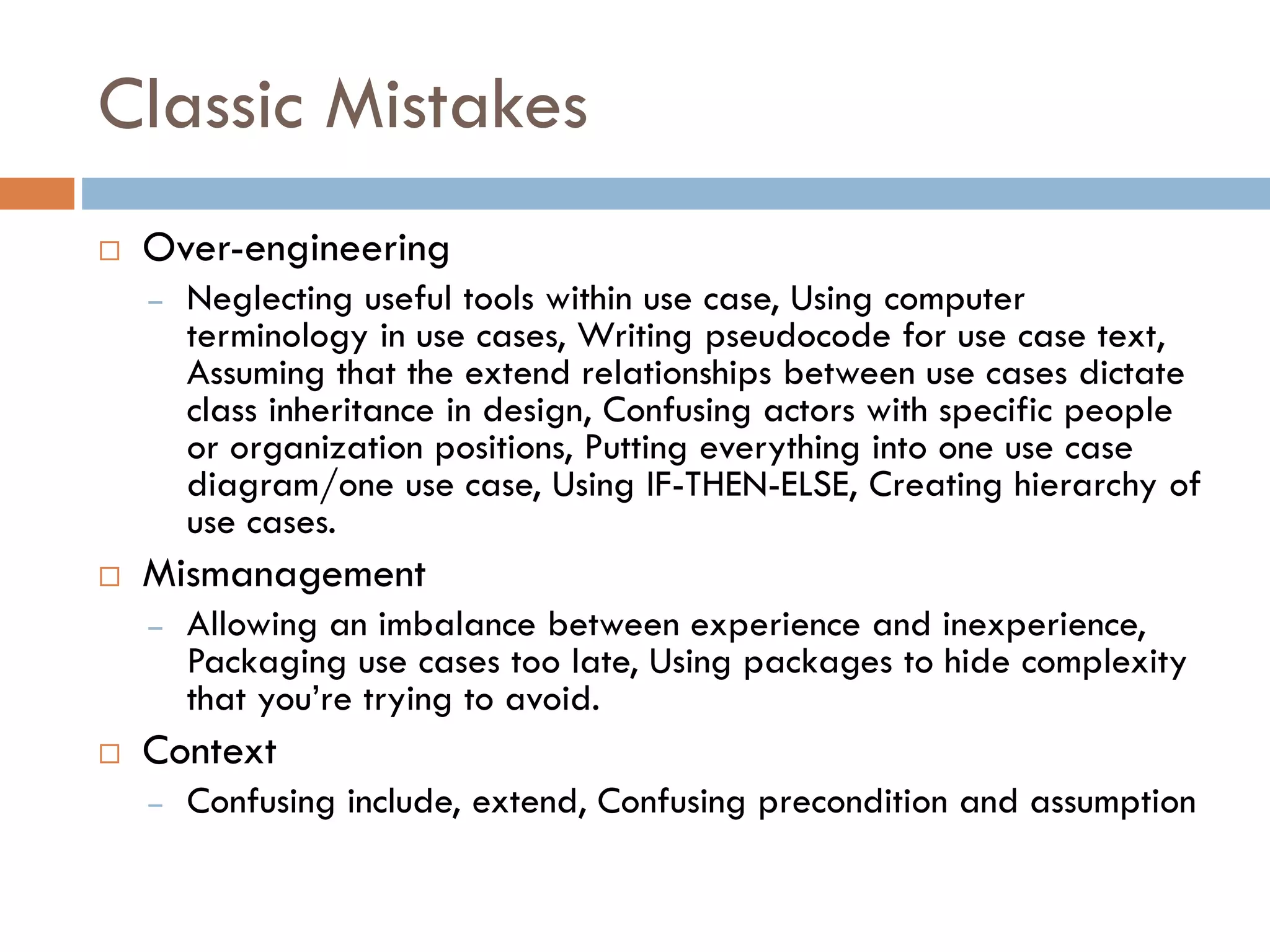 Classic Mistakes

□ Over-engineering

– Neglecting useful tools within use case, Using computer terminology in use cases, Writing pseudocode for use case text, Assuming that the extend relationships between use cases dictate class inheritance in design, Confusing actors with specific people or organization positions, Putting everything into one use case diagram/one use case, Using IF-THEN-ELSE, Creating hierarchy of use cases.

□ Mismanagement

– Allowing an imbalance between experience and inexperience, Packaging use cases too late, Using packages to hide complexity that you're trying to avoid.

□ Context

– Confusing include, extend, Confusing precondition and assumption